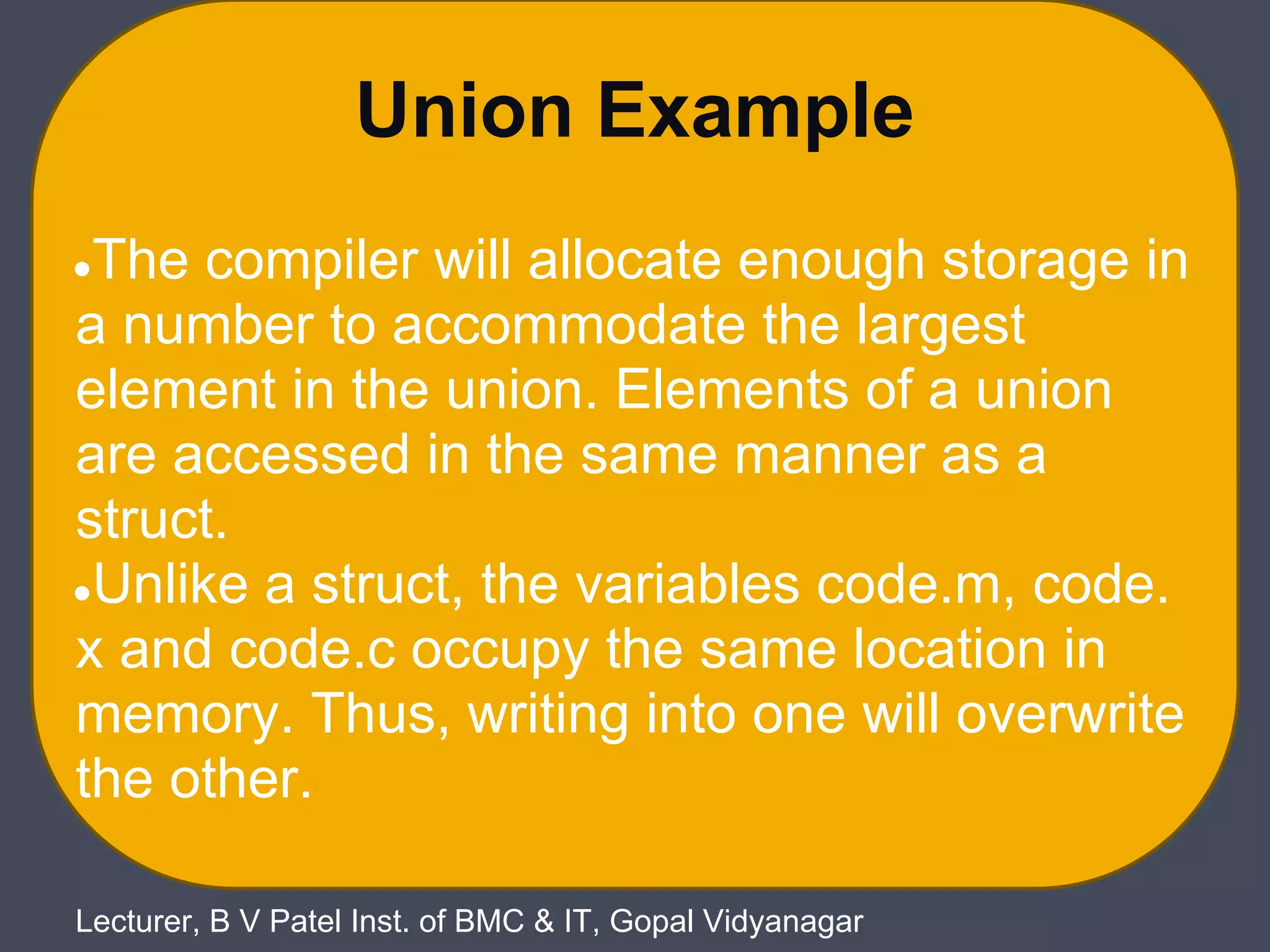 Union Example

•The compiler will allocate enough storage in a number to accommodate the largest element in the union. Elements of a union are accessed in the same manner as a struct.

•Unlike a struct, the variables code.m, code. x and code.c occupy the same location in memory. Thus, writing into one will overwrite the other.

Lecturer, B V Patel Inst. of BMC & IT, Gopal Vidyanagar